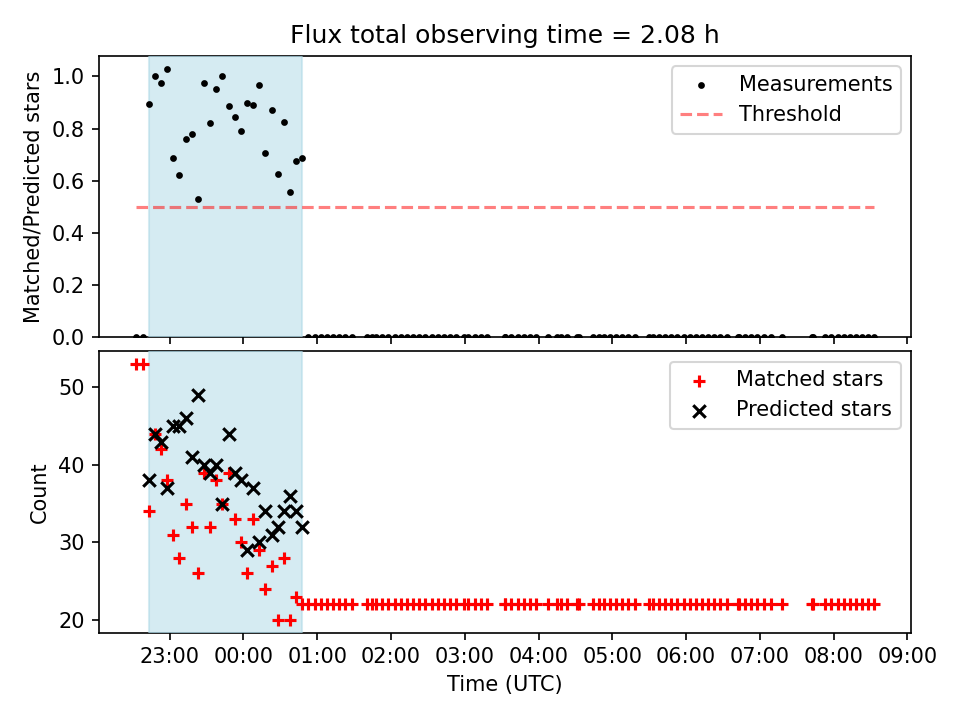 Flux total observing time = 2.08 h

Matched/Predicted stars

1.0
0.8
0.6
0.4
0.2
0.0

Measurements
Threshold

Count

50
40
30
20

Matched stars
Predicted stars

23:00 00:00 01:00 02:00 03:00 04:00 05:00 06:00 07:00 08:00 09:00

Time (UTC)